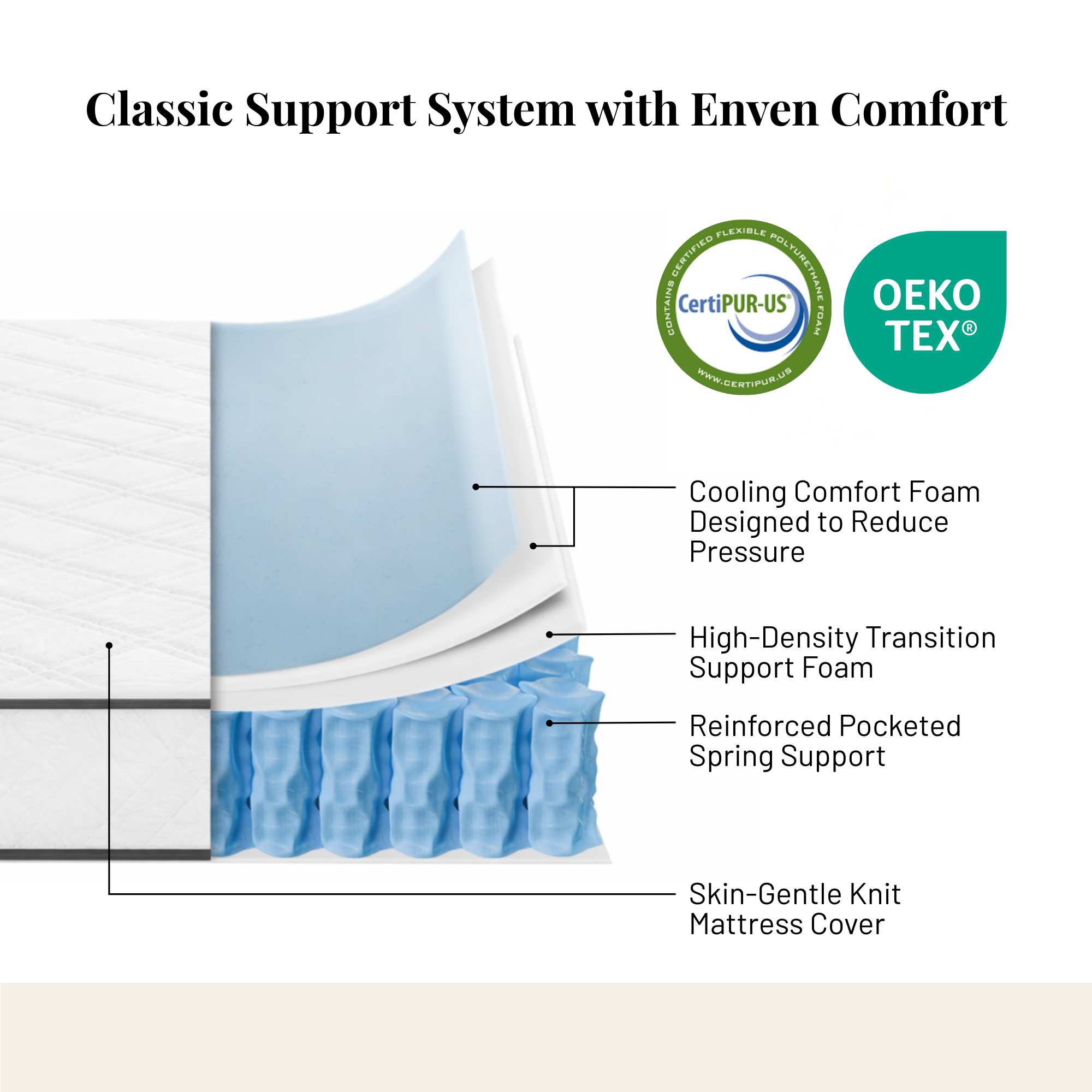 Classic Support System with Enven Comfort

CONTAINS CERTIFIED FLEXIBLE POLYURETHANE FOAM
CertiPUR-US®
WWW.CERTIPUR.US

OEKO TEX®

Cooling Comfort Foam Designed to Reduce Pressure

High-Density Transition Support Foam

Reinforced Pocketed Spring Support

Skin-Gentle Knit Mattress Cover